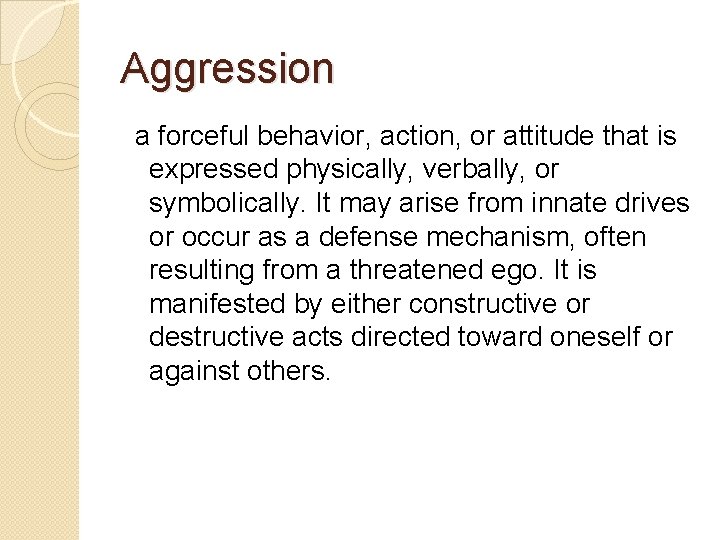 Aggression

a forceful behavior, action, or attitude that is expressed physically, verbally, or symbolically. It may arise from innate drives or occur as a defense mechanism, often resulting from a threatened ego. It is manifested by either constructive or destructive acts directed toward oneself or against others.